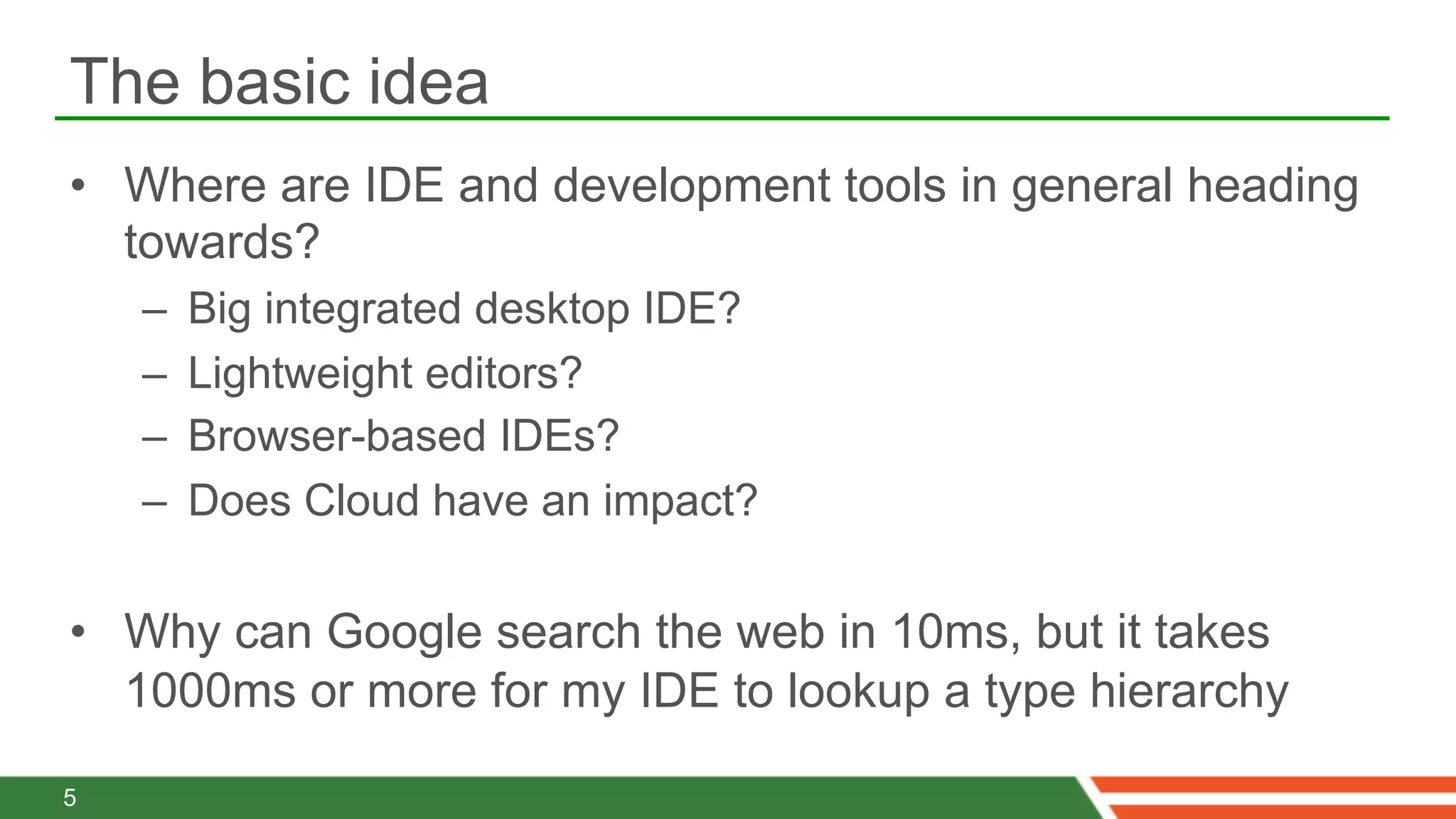 The basic idea

• Where are IDE and development tools in general heading towards?
  – Big integrated desktop IDE?
  – Lightweight editors?
  – Browser-based IDEs?
  – Does Cloud have an impact?

• Why can Google search the web in 10ms, but it takes 1000ms or more for my IDE to lookup a type hierarchy

5